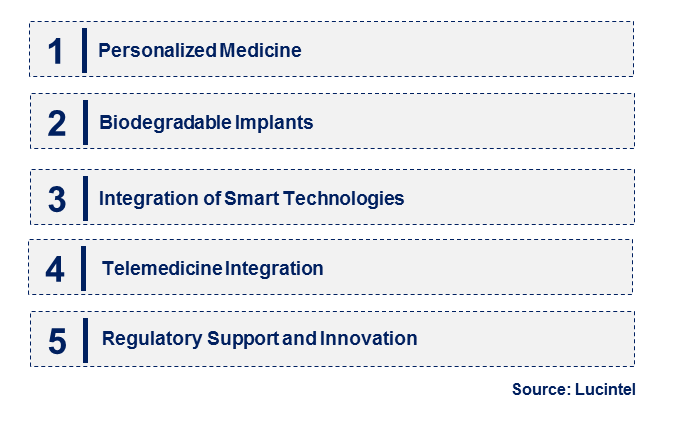 1 Personalized Medicine

2 Biodegradable Implants

3 Integration of Smart Technologies

4 Telemedicine Integration

5 Regulatory Support and Innovation

Source: Lucintel